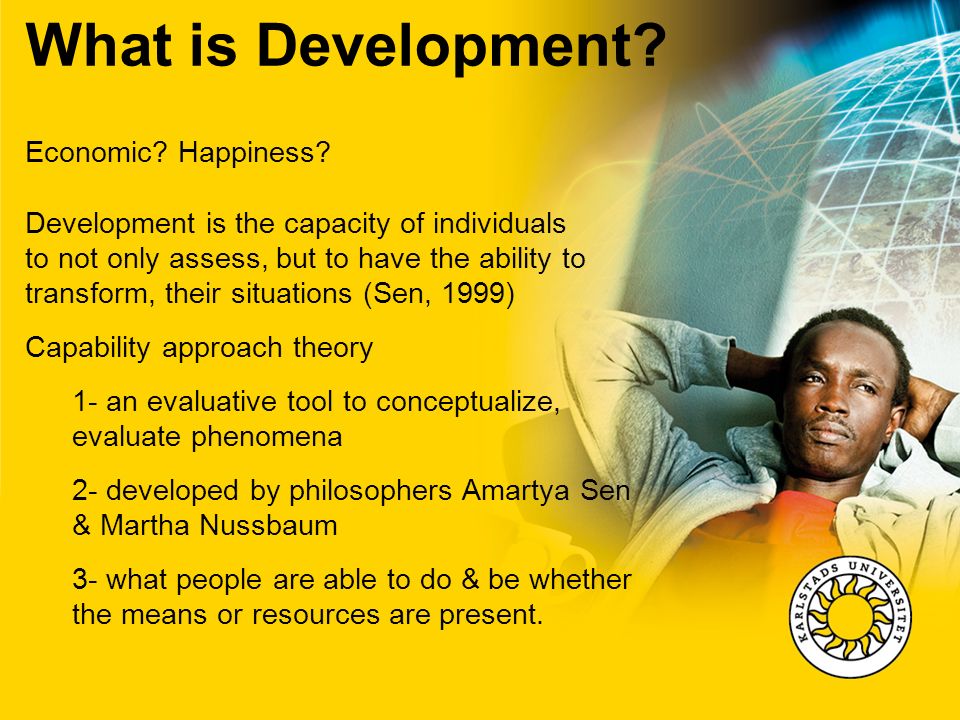 What is Development?

Economic? Happiness?

Development is the capacity of individuals to not only assess, but to have the ability to transform, their situations (Sen, 1999)

Capability approach theory

1- an evaluative tool to conceptualize, evaluate phenomena

2- developed by philosophers Amartya Sen & Martha Nussbaum

3- what people are able to do & be whether the means or resources are present.

KARLSTADS UNIVERSITET